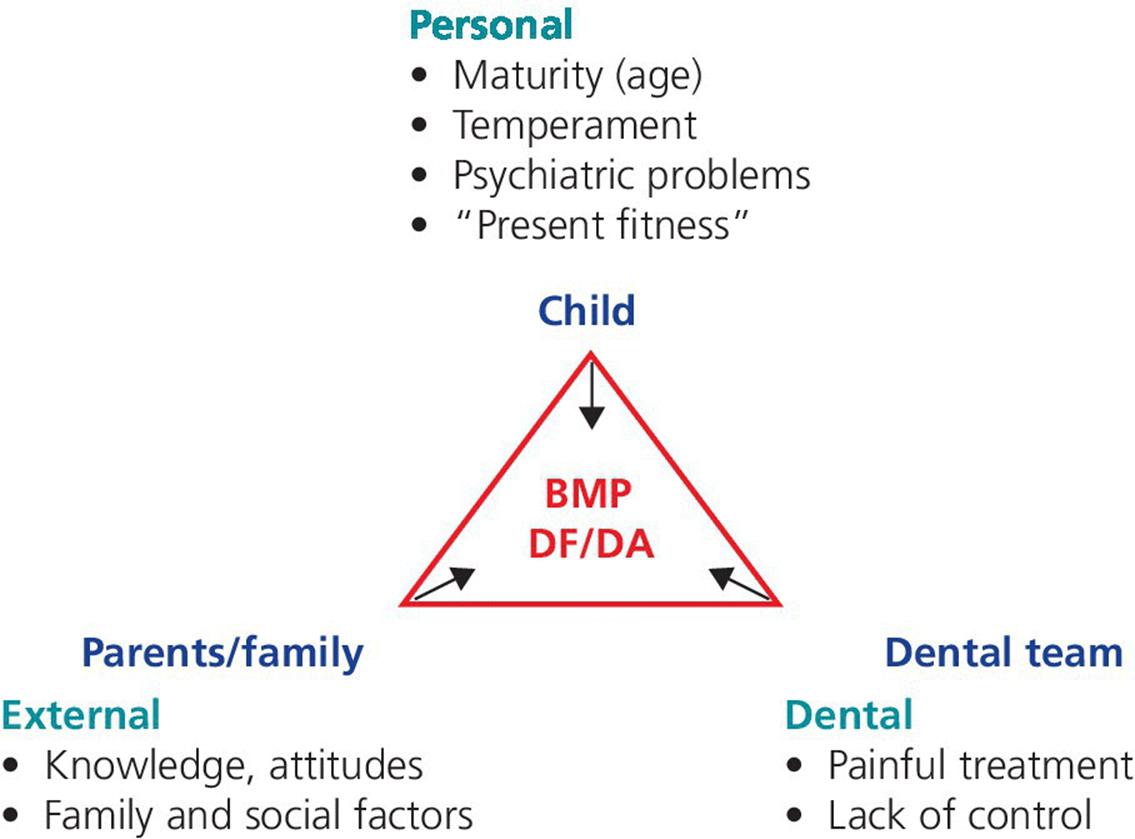 Personal
• Maturity (age)
• Temperament
• Psychiatric problems
• "Present fitness"

Child

BMP
DF/DA

Parents/family

External
• Knowledge, attitudes
• Family and social factors

Dental team

Dental
• Painful treatment
• Lack of control